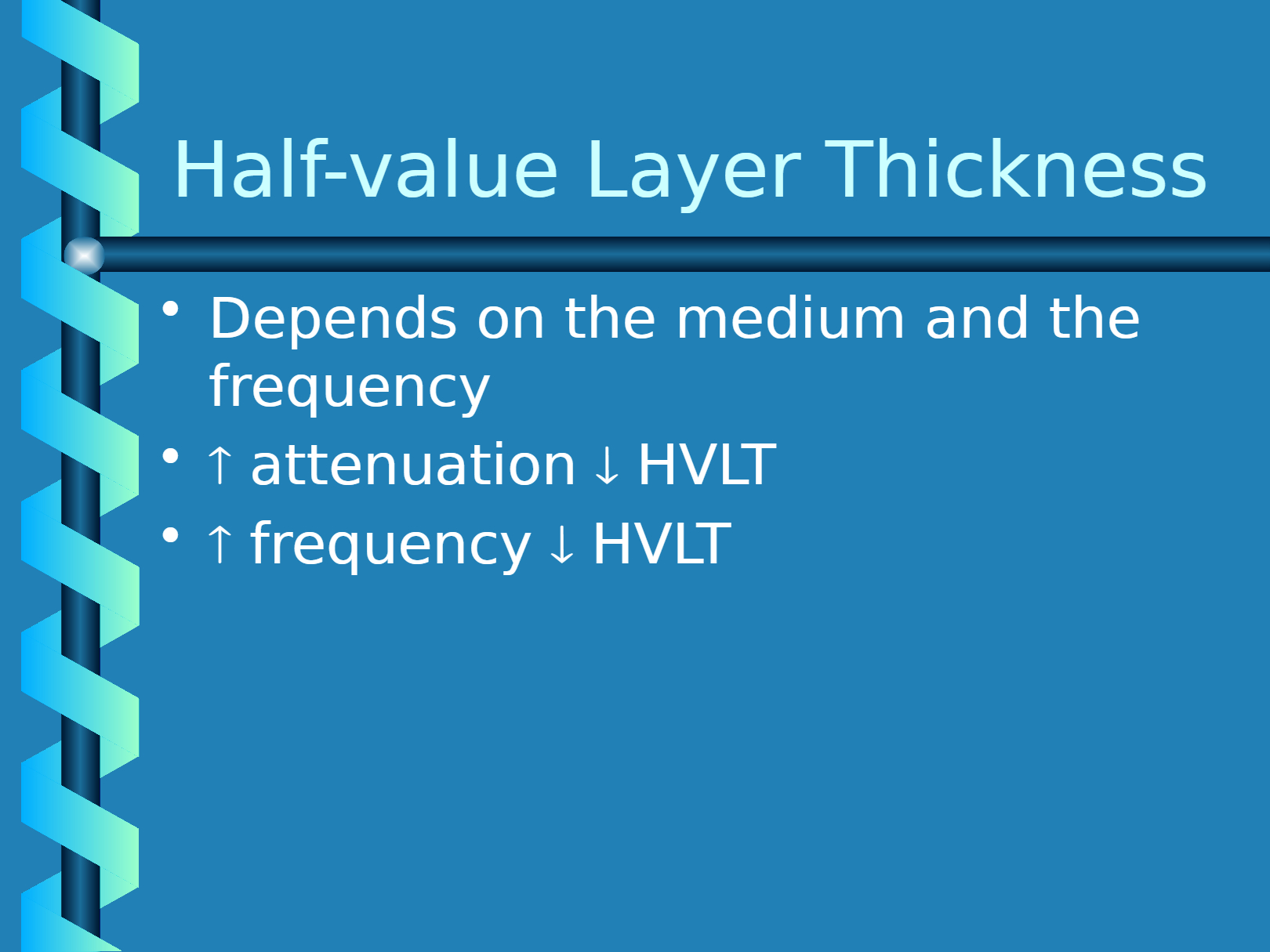 Half-value Layer Thickness

• Depends on the medium and the frequency
• ↑ attenuation ↓ HVLT
• ↑ frequency ↓ HVLT